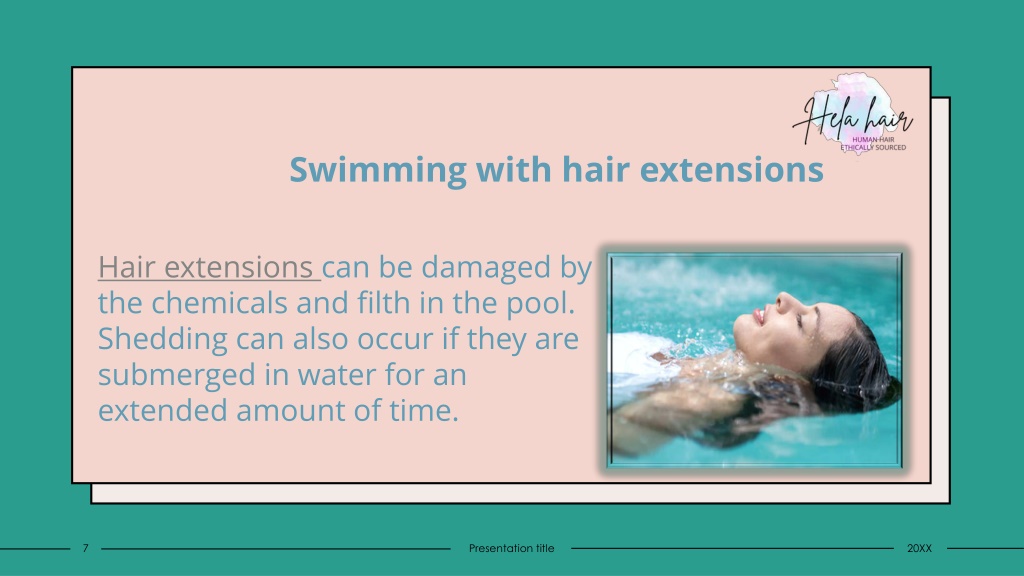 Hela hair
HUMAN HAIR
ETHICALLY SOURCED

Swimming with hair extensions

Hair extensions can be damaged by the chemicals and filth in the pool. Shedding can also occur if they are submerged in water for an extended amount of time.

7

Presentation title

20XX